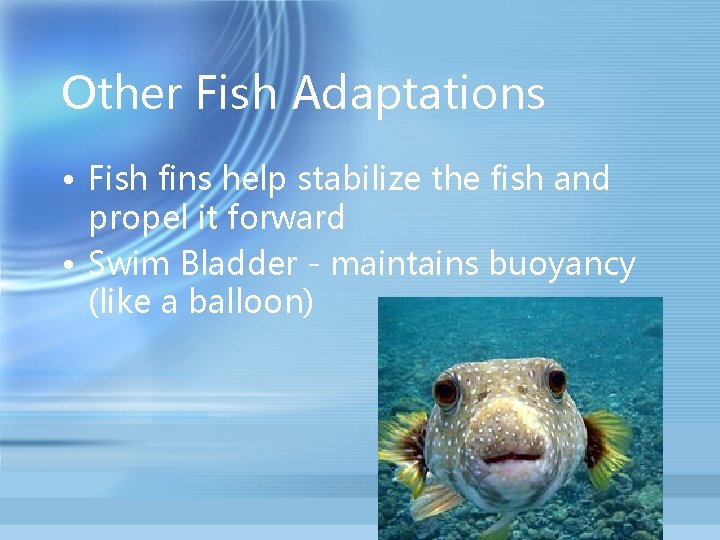 Other Fish Adaptations

• Fish fins help stabilize the fish and propel it forward
• Swim Bladder - maintains buoyancy (like a balloon)